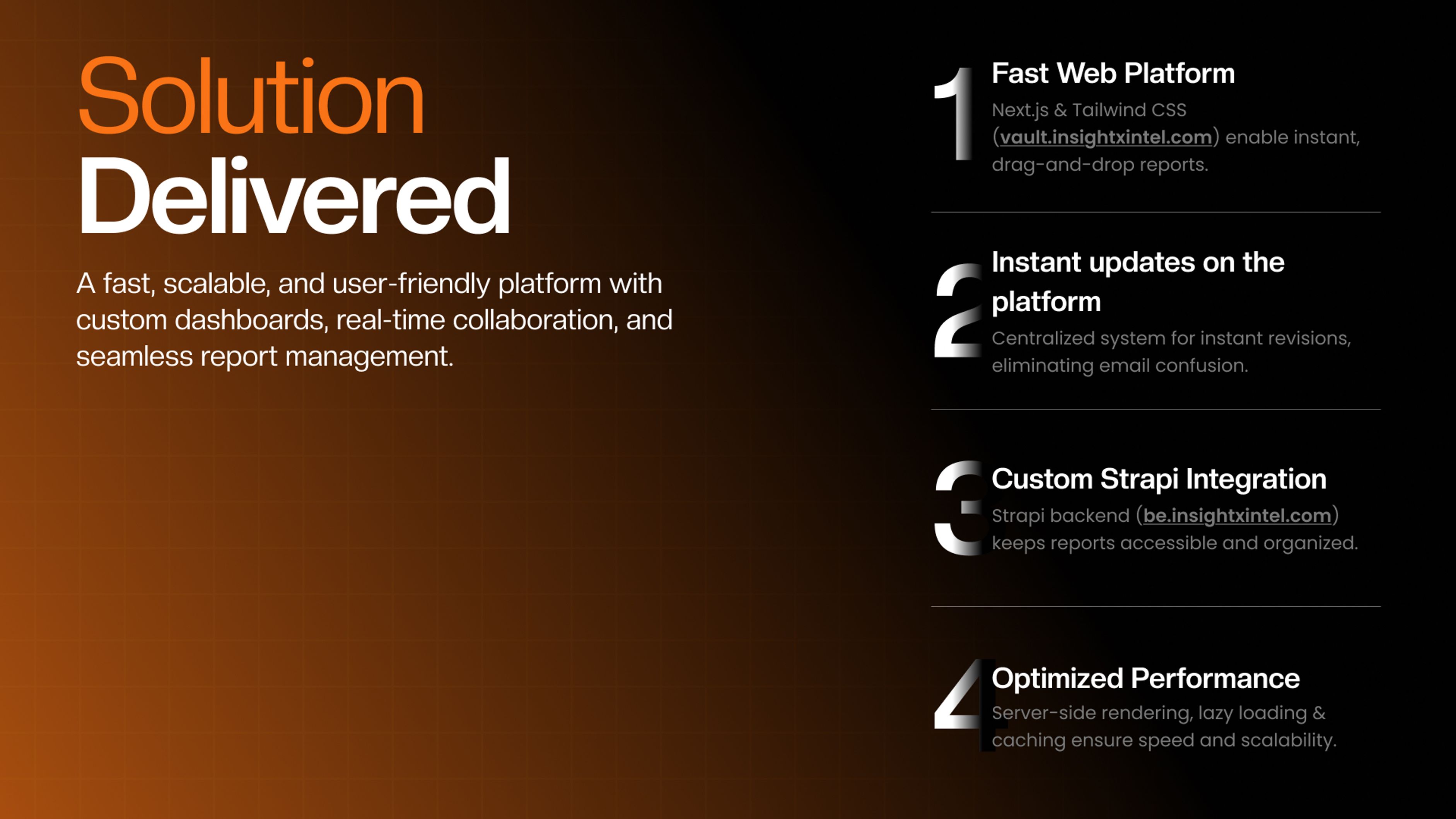 Solution
Delivered

A fast, scalable, and user-friendly platform with custom dashboards, real-time collaboration, and seamless report management.

1
Fast Web Platform
Next.js & Tailwind CSS (vault.insightxintel.com) enable instant, drag-and-drop reports.

2
Instant updates on the platform
Centralized system for instant revisions, eliminating email confusion.

3
Custom Strapi Integration
Strapi backend (be.insightxintel.com) keeps reports accessible and organized.

4
Optimized Performance
Server-side rendering, lazy loading & caching ensure speed and scalability.